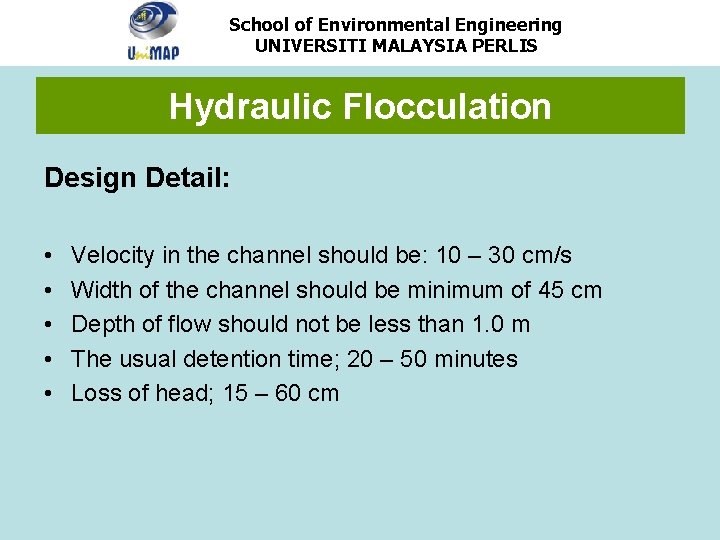 UniMAP

School of Environmental Engineering
UNIVERSITI MALAYSIA PERLIS

Hydraulic Flocculation

Design Detail:

• Velocity in the channel should be: 10 – 30 cm/s
• Width of the channel should be minimum of 45 cm
• Depth of flow should not be less than 1.0 m
• The usual detention time; 20 – 50 minutes
• Loss of head; 15 – 60 cm